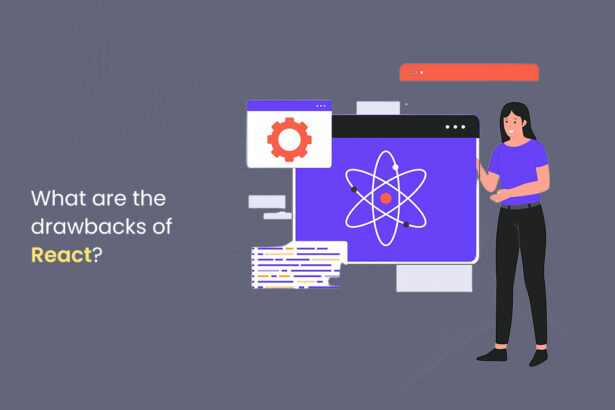 What are the drawbacks of React?